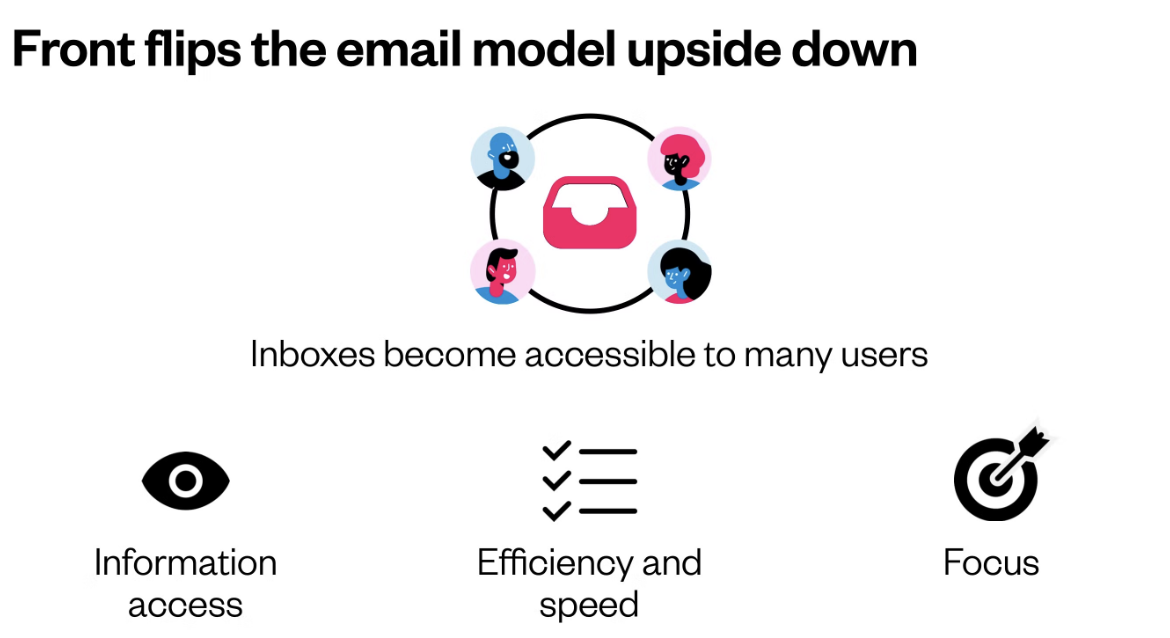 Front flips the email model upside down

Inboxes become accessible to many users

Information access

Efficiency and speed

Focus